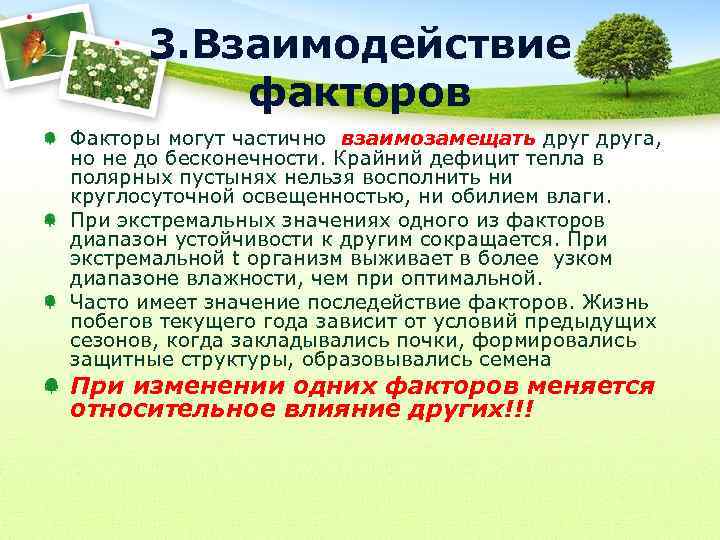 3.Взаимодействие факторов

Факторы могут частично взаимозамещать друг друга, но не до бесконечности. Крайний дефицит тепла в полярных пустынях нельзя восполнить ни круглосуточной освещенностью, ни обилием влаги.

При экстремальных значениях одного из факторов диапазон устойчивости к другим сокращается. При экстремальной t организм выживает в более узком диапазоне влажности, чем при оптимальной.

Часто имеет значение последействие факторов. Жизнь побегов текущего года зависит от условий предыдущих сезонов, когда закладывались почки, формировались защитные структуры, образовывались семена

При изменении одних факторов меняется относительное влияние других!!!